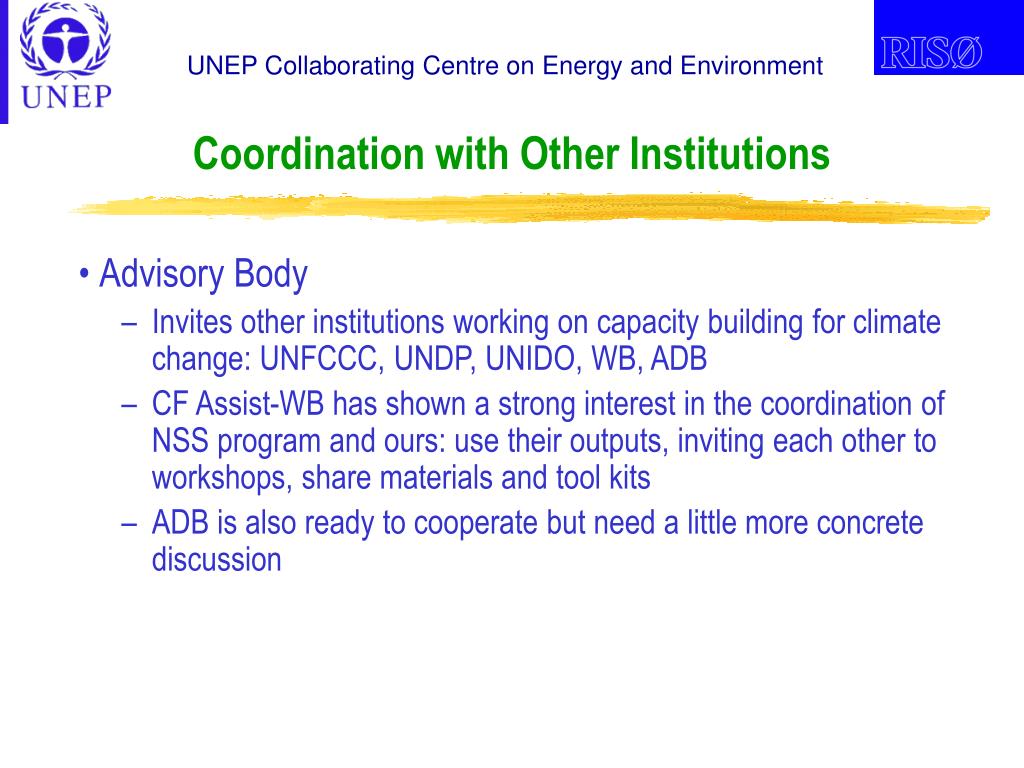 UNEP

UNEP Collaborating Centre on Energy and Environment

RISØ

Coordination with Other Institutions

• Advisory Body
– Invites other institutions working on capacity building for climate change: UNFCCC, UNDP, UNIDO, WB, ADB
– CF Assist-WB has shown a strong interest in the coordination of NSS program and ours: use their outputs, inviting each other to workshops, share materials and tool kits
– ADB is also ready to cooperate but need a little more concrete discussion